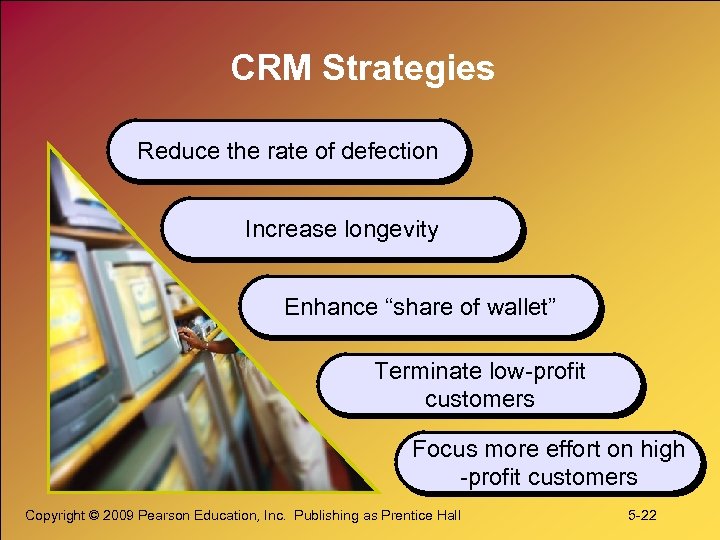 CRM Strategies

Reduce the rate of defection

Increase longevity

Enhance “share of wallet”

Terminate low-profit customers

Focus more effort on high -profit customers

Copyright © 2009 Pearson Education, Inc. Publishing as Prentice Hall

5-22